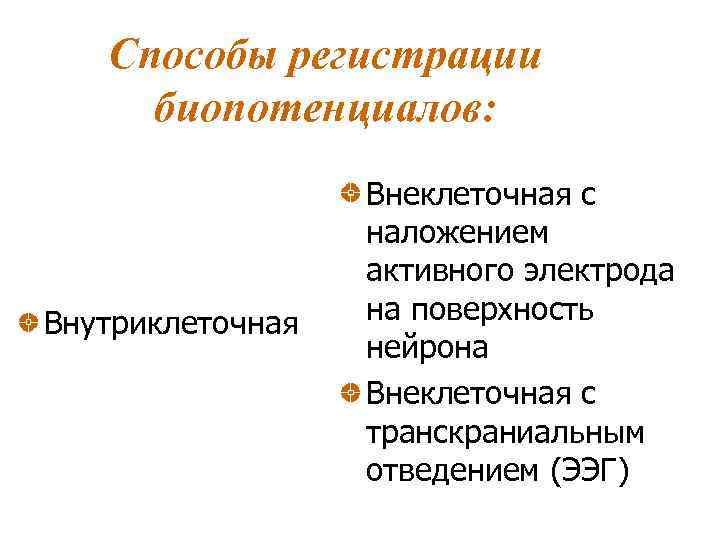 Способы регистрации биопотенциалов:

Внутриклеточная

Внеклеточная с наложением активного электрода на поверхность нейрона

Внеклеточная с транскраниальным отведением (ЭЭГ)